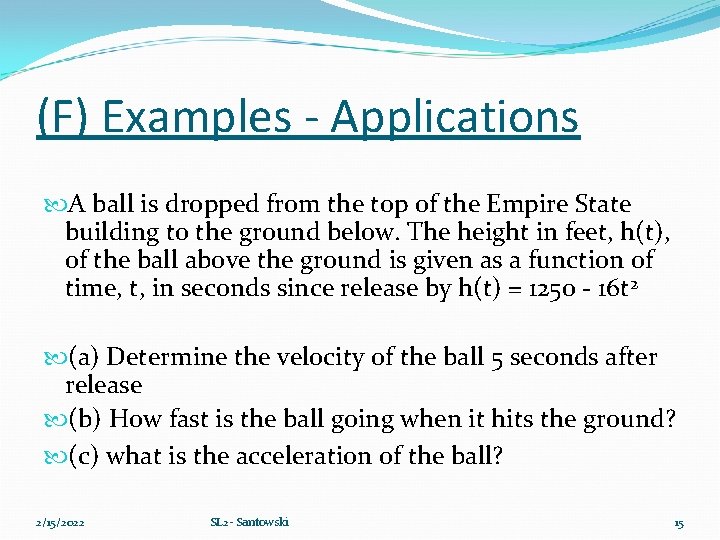 (F) Examples - Applications

A ball is dropped from the top of the Empire State building to the ground below. The height in feet, h(t), of the ball above the ground is given as a function of time, t, in seconds since release by $h(t) = 1250 - 16t^2$

(a) Determine the velocity of the ball 5 seconds after release

(b) How fast is the ball going when it hits the ground?

(c) what is the acceleration of the ball?

2/15/2022

SL2 - Santowski

15